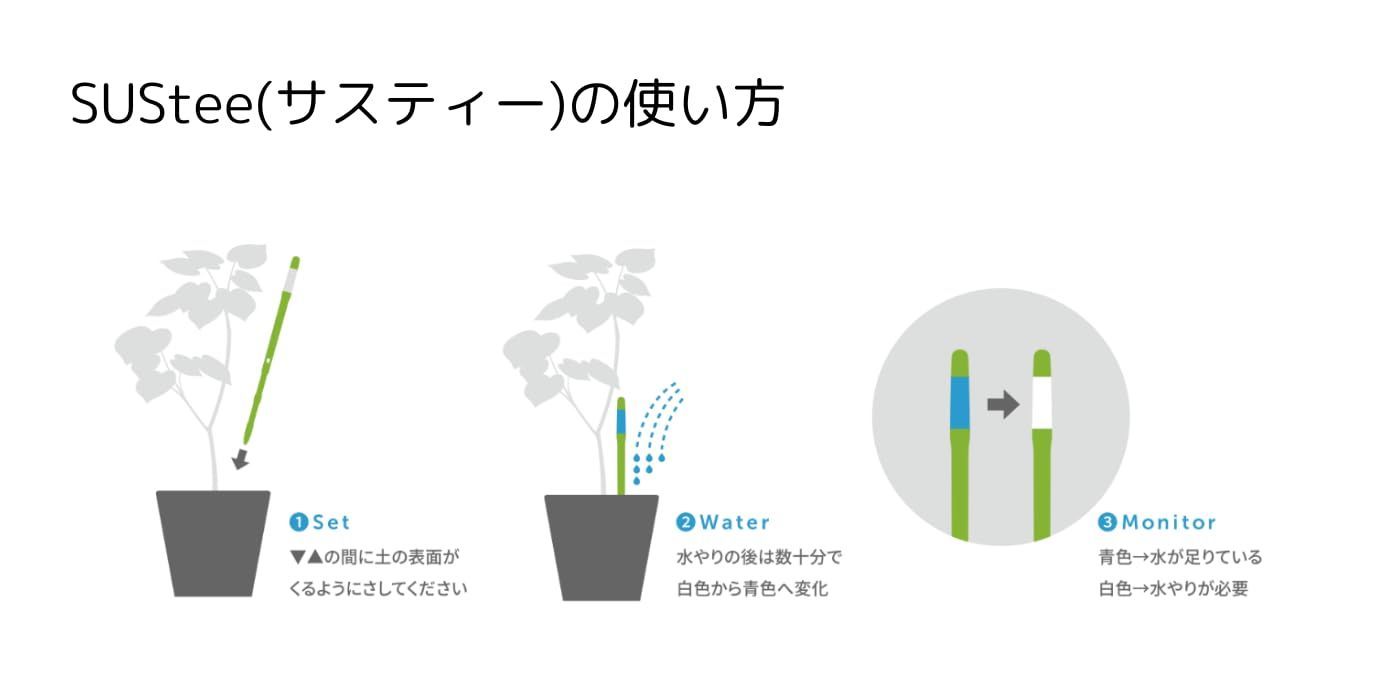 SUStee(サスティー)の使い方

❶Set
▼▲の間に土の表面がくるようにさしてください

❷Water
水やりの後は数十分で白色から青色へ変化

❸Monitor
青色→水が足りている
白色→水やりが必要